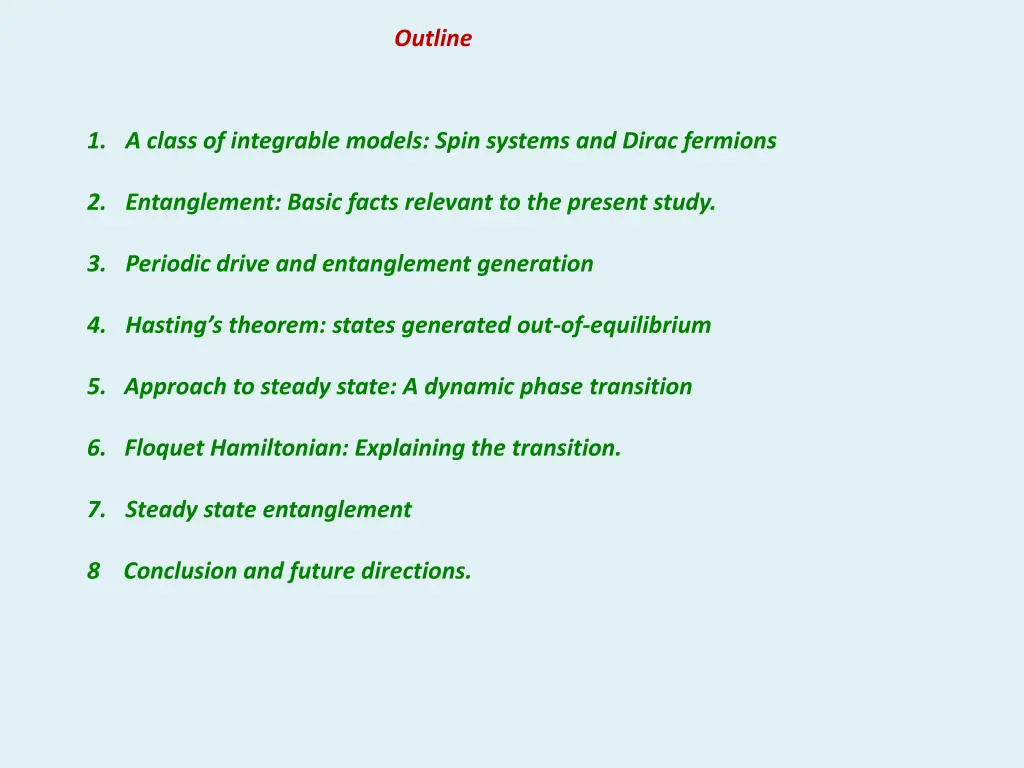 Outline

1. A class of integrable models: Spin systems and Dirac fermions

2. Entanglement: Basic facts relevant to the present study.

3. Periodic drive and entanglement generation

4. Hasting's theorem: states generated out-of-equilibrium

5. Approach to steady state: A dynamic phase transition

6. Floquet Hamiltonian: Explaining the transition.

7. Steady state entanglement

8 Conclusion and future directions.